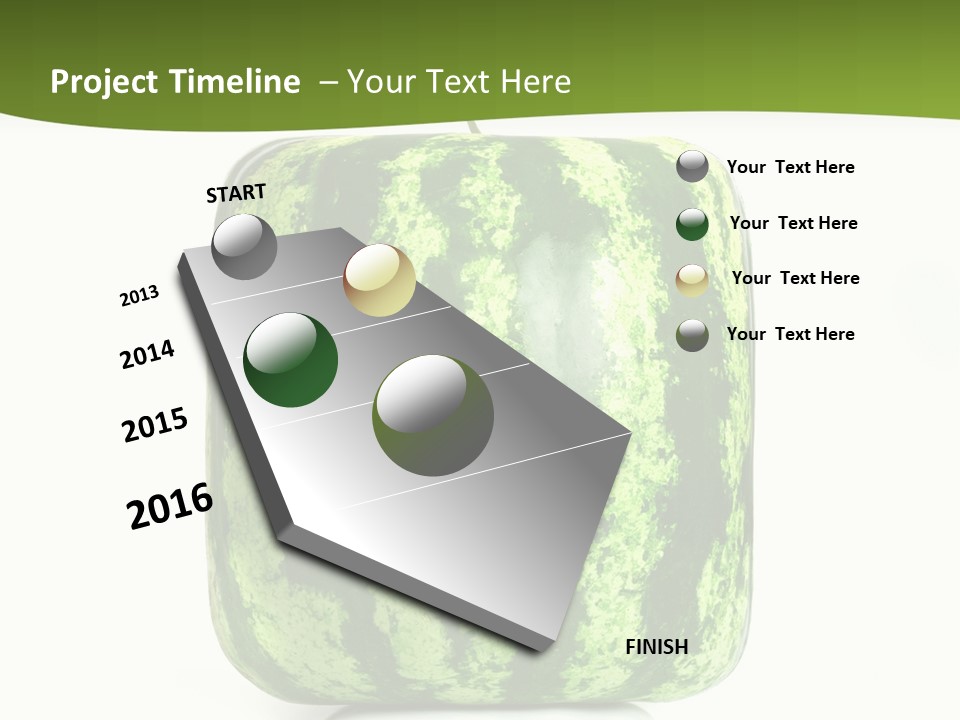 Project Timeline – Your Text Here

START

2013

2014

2015

2016

FINISH

Your Text Here

Your Text Here

Your Text Here

Your Text Here